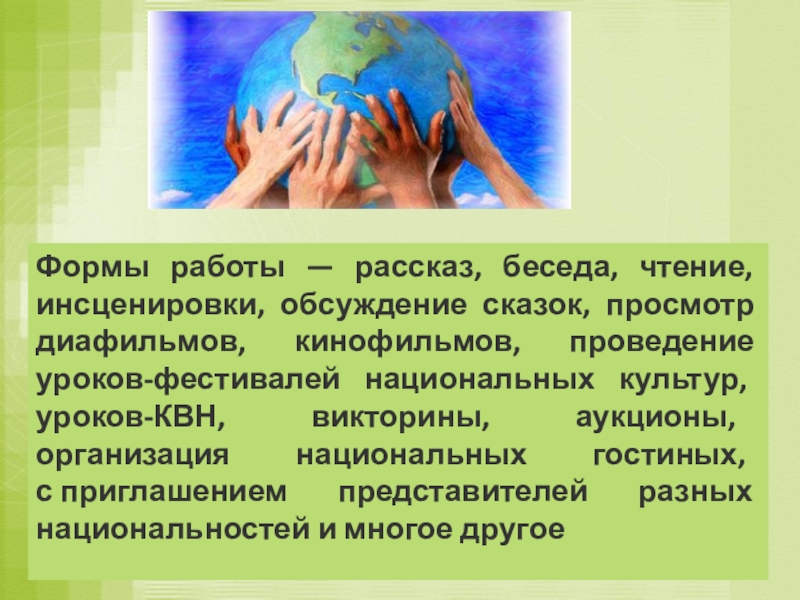 Формы работы — рассказ, беседа, чтение, инсценировки, обсуждение сказок, просмотр диафильмов, кинофильмов, проведение уроков-фестивалей национальных культур, уроков-КВН, викторины, аукционы, организация национальных гостиных, с приглашением представителей разных национальностей и многое другое